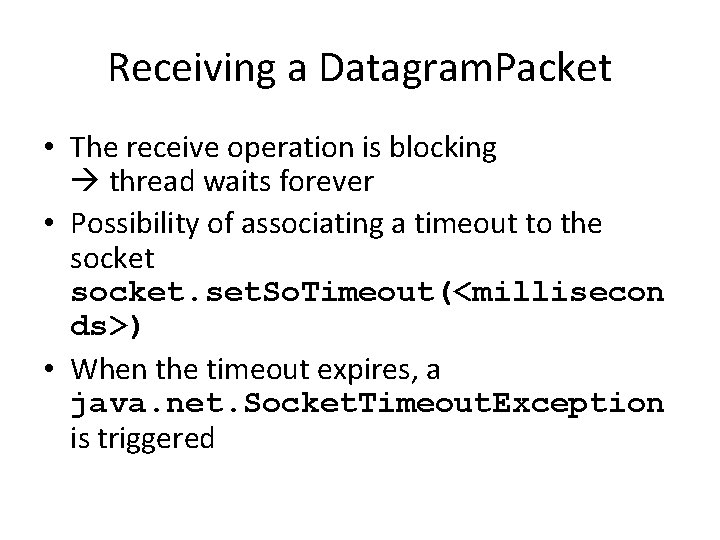 Receiving a DatagramPacket

• The receive operation is blocking
→ thread waits forever

• Possibility of associating a timeout to the socket
socket.setSoTimeout(<milliseconds>)

• When the timeout expires, a java.net.SocketTimeoutException is triggered